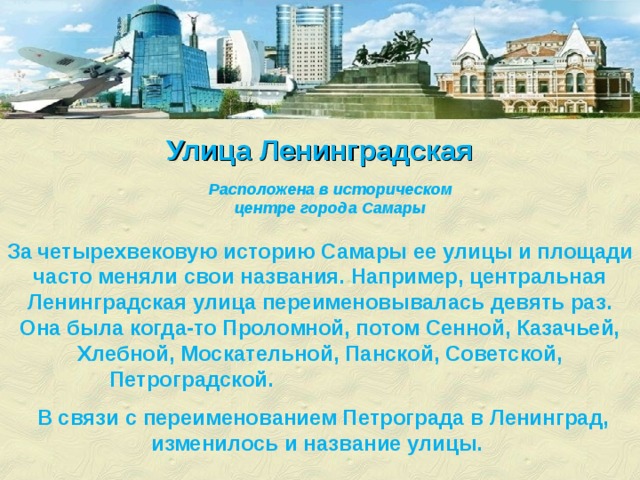 Улица Ленинградская

Расположена в историческом центре города Самары

За четырехвековую историю Самары ее улицы и площади часто меняли свои названия. Например, центральная Ленинградская улица переименовывалась девять раз. Она была когда-то Проломной, потом Сенной, Казачьей, Хлебной, Москательной, Панской, Советской, Петроградской.

В связи с переименованием Петрограда в Ленинград, изменилось и название улицы.